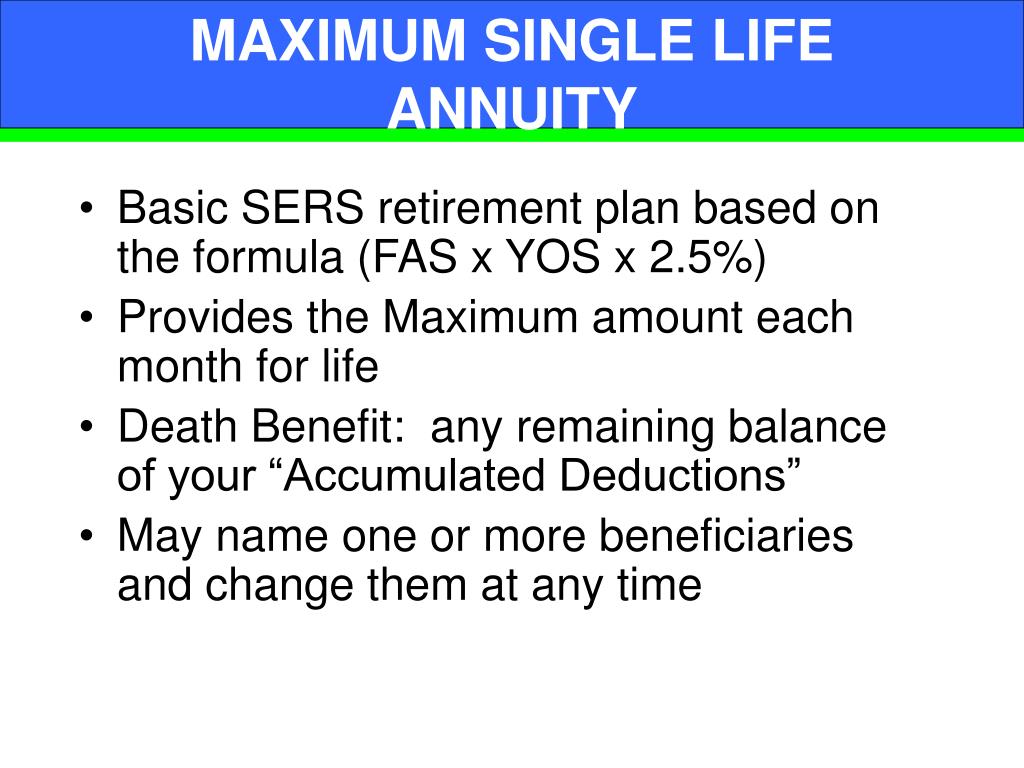 MAXIMUM SINGLE LIFE ANNUITY

• Basic SERS retirement plan based on the formula (FAS x YOS x 2.5%)
• Provides the Maximum amount each month for life
• Death Benefit: any remaining balance of your “Accumulated Deductions”
• May name one or more beneficiaries and change them at any time